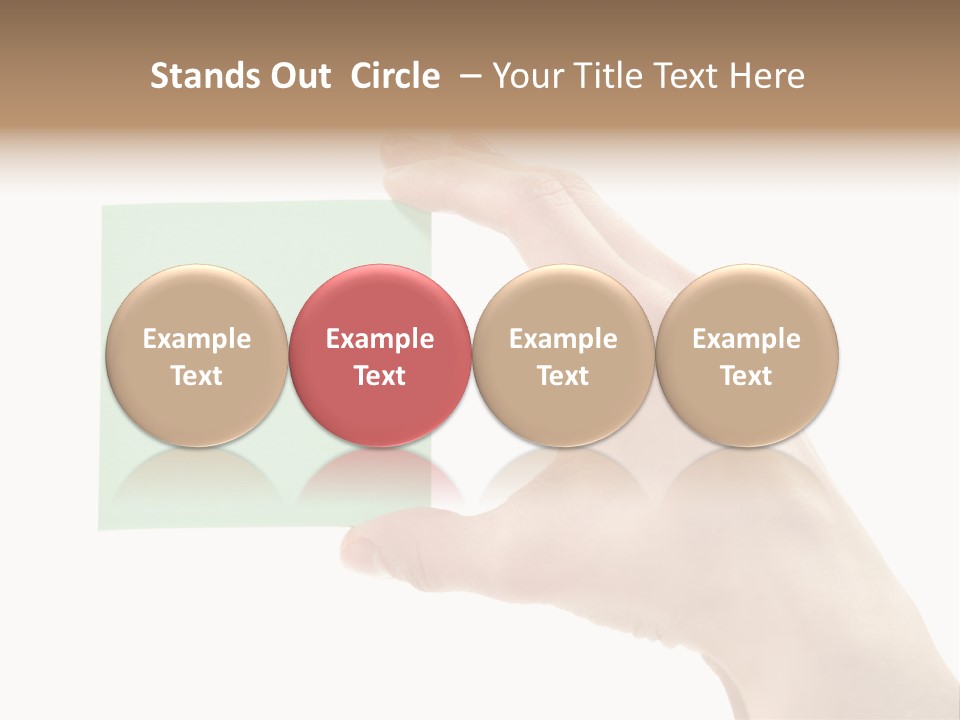 Stands Out  Circle  – Your Title Text Here

Example Text

Example Text

Example Text

Example Text